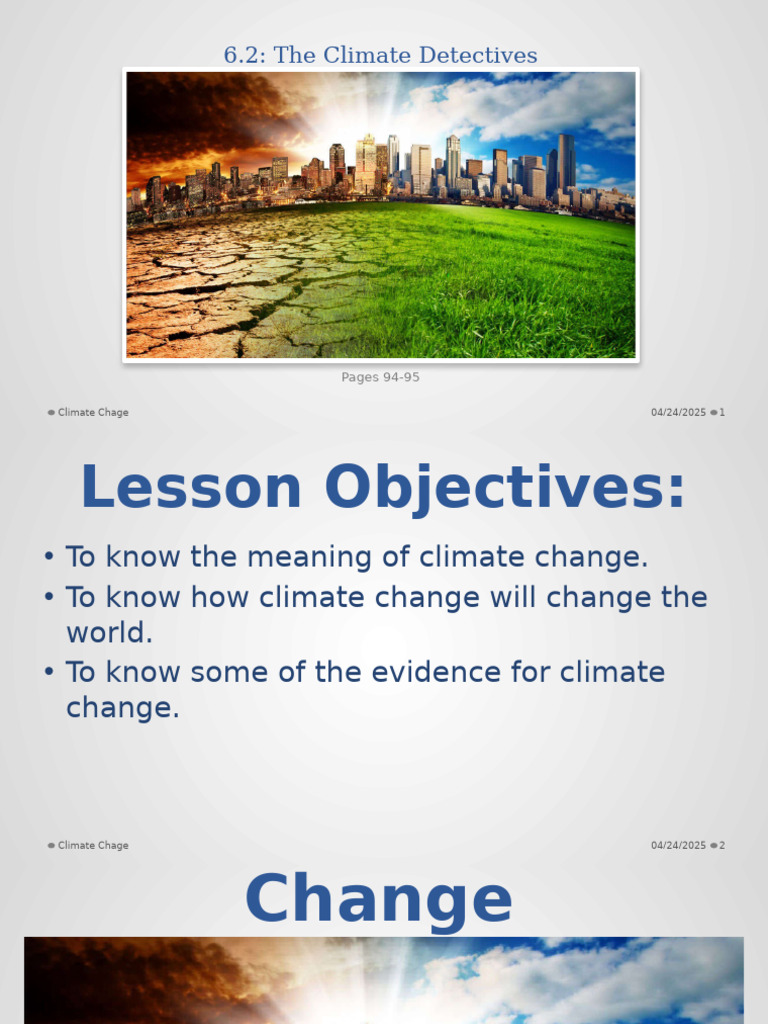 6.2: The Climate Detectives

Pages 94-95

Climate Chage

04/24/2025 1

Lesson Objectives:

• To know the meaning of climate change.
• To know how climate change will change the world.
• To know some of the evidence for climate change.

Climate Chage

04/24/2025 2

Change